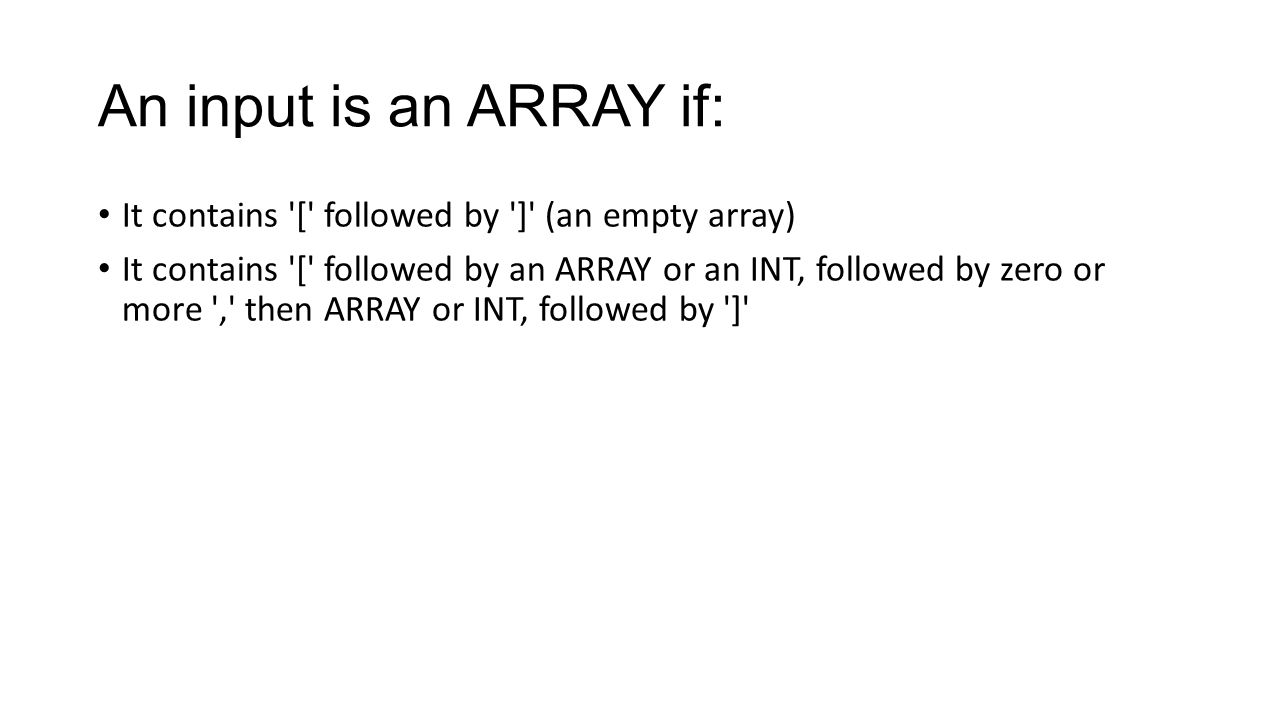 An input is an ARRAY if:

• It contains '[' followed by ']' (an empty array)
• It contains '[' followed by an ARRAY or an INT, followed by zero or more ',' then ARRAY or INT, followed by ']'